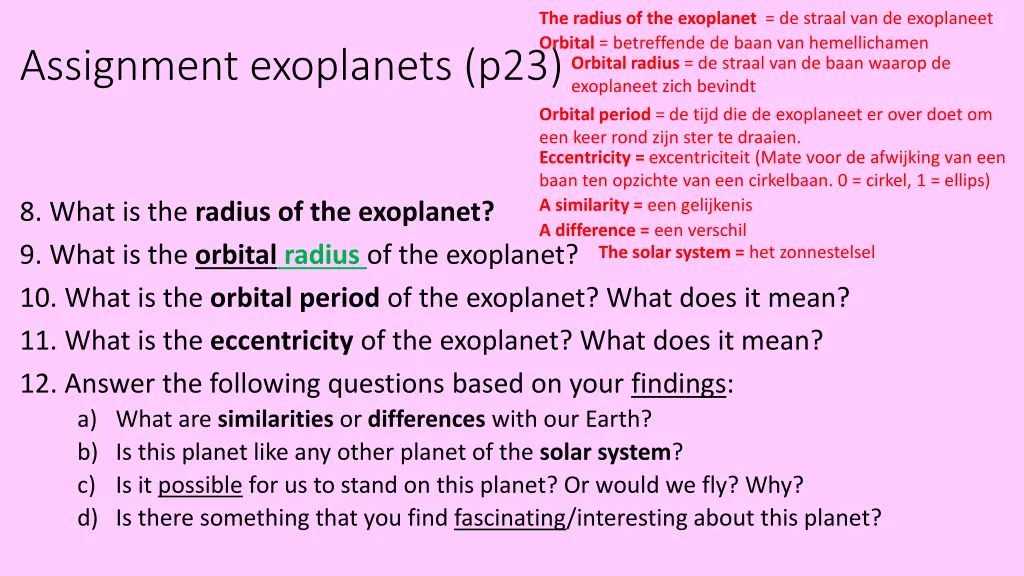 Assignment exoplanets (p23)

The radius of the exoplanet = de straal van de exoplaneet
Orbital = betreffende de baan van hemellichamen
Orbital radius = de straal van de baan waarop de exoplaneet zich bevindt
Orbital period = de tijd die de exoplaneet er over doet om een keer rond zijn ster te draaien.
Eccentricity = excentriciteit (Mate voor de afwijking van een baan ten opzichte van een cirkelbaan. 0 = cirkel, 1 = ellips)
A similarity = een gelijkenis
A difference = een verschil
The solar system = het zonnestelsel

8. What is the radius of the exoplanet?
9. What is the orbital radius of the exoplanet?
10. What is the orbital period of the exoplanet? What does it mean?
11. What is the eccentricity of the exoplanet? What does it mean?
12. Answer the following questions based on your findings:
a) What are similarities or differences with our Earth?
b) Is this planet like any other planet of the solar system?
c) Is it possible for us to stand on this planet? Or would we fly? Why?
d) Is there something that you find fascinating/interesting about this planet?